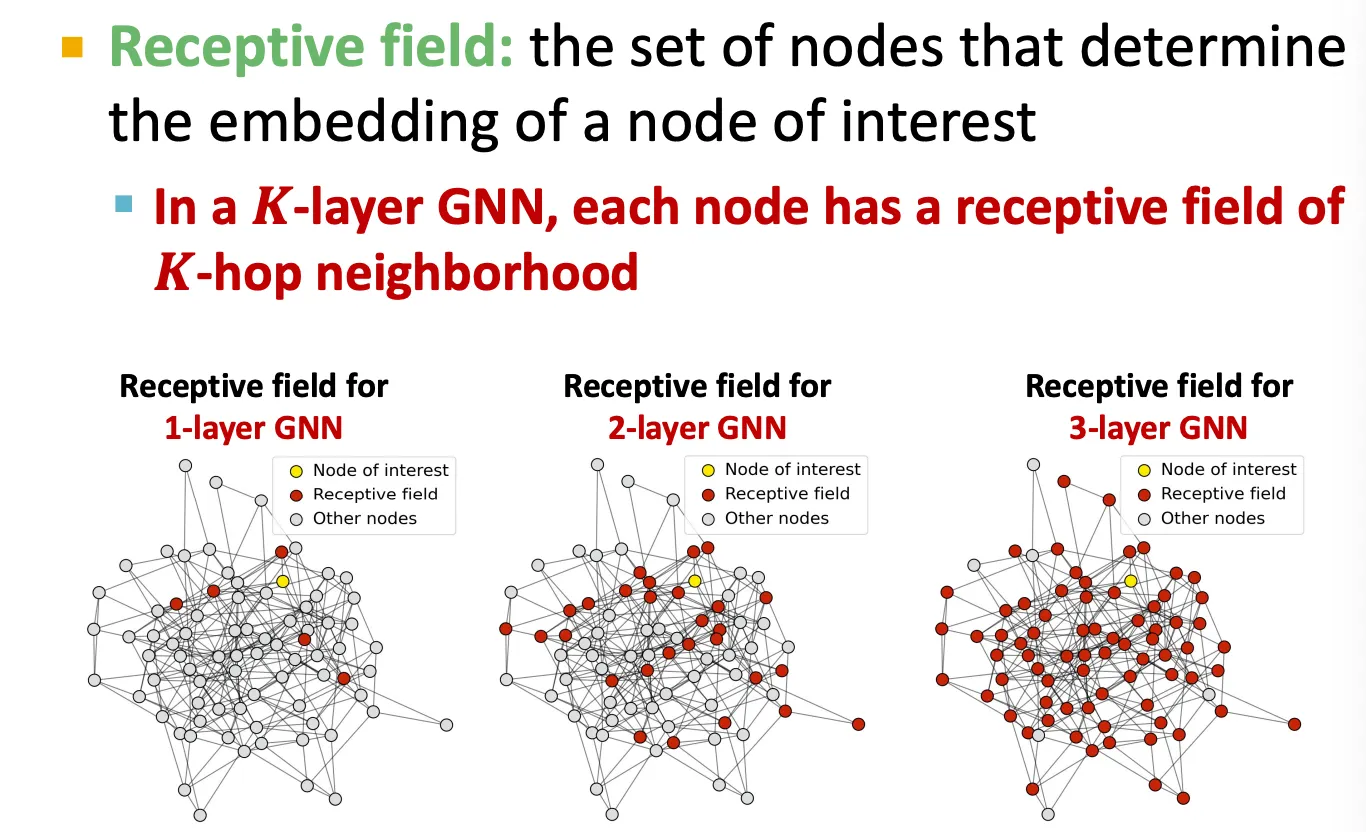 Receptive field: the set of nodes that determine the embedding of a node of interest

In a $K$-layer GNN, each node has a receptive field of $K$-hop neighborhood

Receptive field for 1-layer GNN

Node of interest
Receptive field
Other nodes

Receptive field for 2-layer GNN

Node of interest
Receptive field
Other nodes

Receptive field for 3-layer GNN

Node of interest
Receptive field
Other nodes